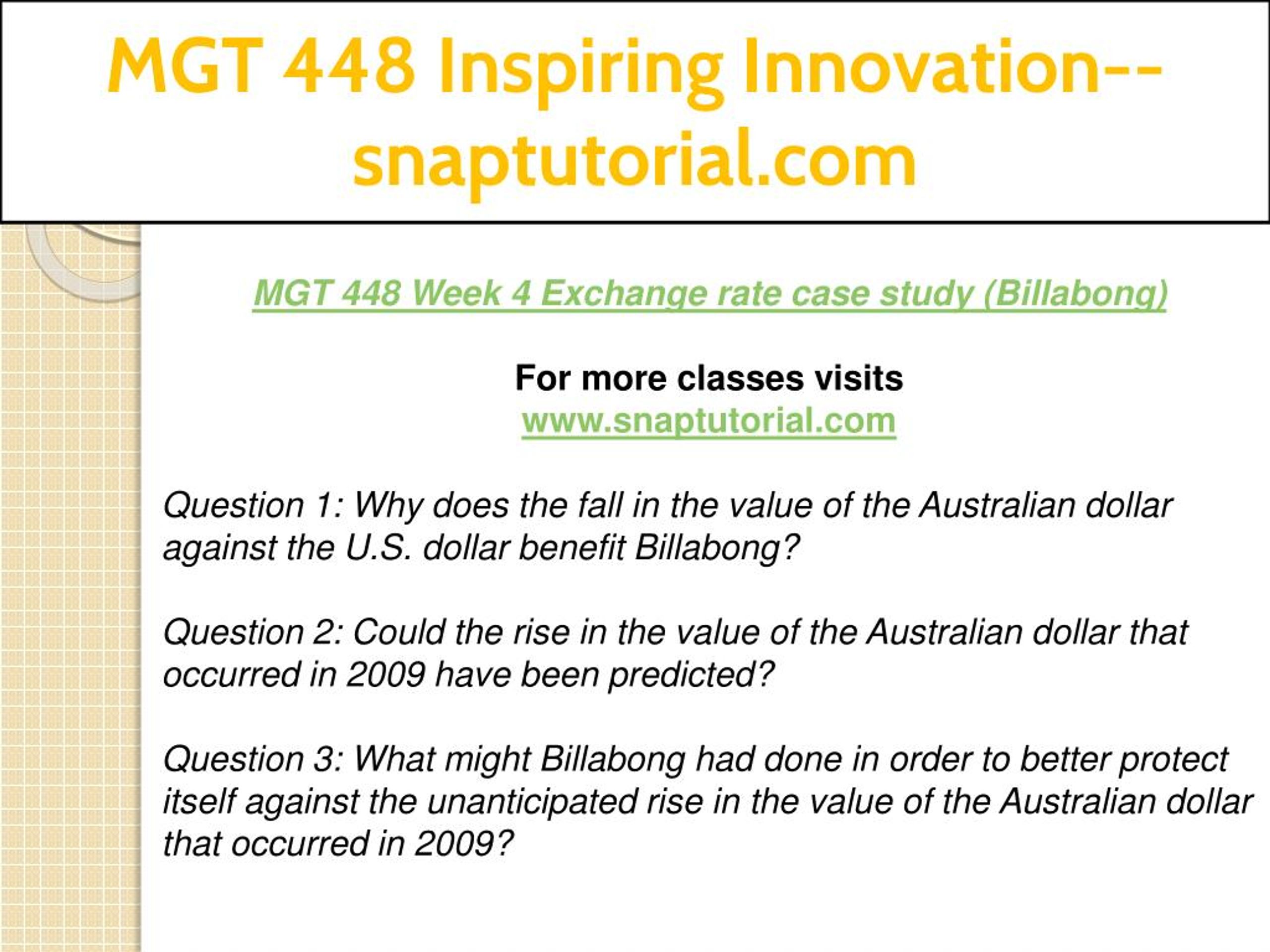 MGT 448 Inspiring Innovation--snaptutorial.com

MGT 448 Week 4 Exchange rate case study (Billabong)

For more classes visits
www.snaptutorial.com

Question 1: Why does the fall in the value of the Australian dollar against the U.S. dollar benefit Billabong?

Question 2: Could the rise in the value of the Australian dollar that occurred in 2009 have been predicted?

Question 3: What might Billabong had done in order to better protect itself against the unanticipated rise in the value of the Australian dollar that occurred in 2009?